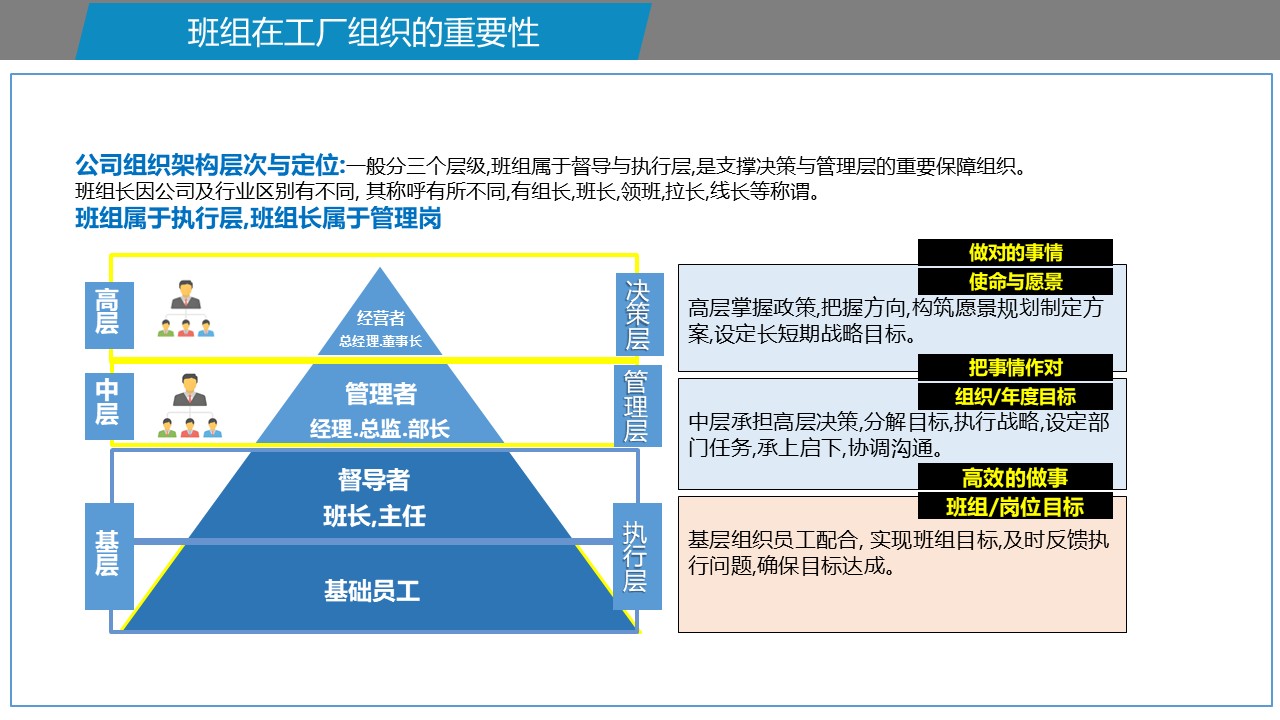 班组在工厂组织的重要性

公司组织架构层次与定位:一般分三个层级,班组属于督导与执行层,是支撑决策与管理层的重要保障组织。
班组长因公司及行业区别有不同, 其称呼有所不同,有组长,班长,领班,拉长,线长等称谓。
班组属于执行层,班组长属于管理岗

高层

经营者
总经理.董事长

决策层

中层

管理者
经理.总监.部长

管理层

基层

督导者
班长,主任

基础员工

执行层

做对的事情
使命与愿景
高层掌握政策,把握方向,构筑愿景规划制定方案,设定长短期战略目标。

把事情作对
组织/年度目标
中层承担高层决策,分解目标,执行战略,设定部门任务,承上启下,协调沟通。

高效的做事
班组/岗位目标
基层组织员工配合, 实现班组目标,及时反馈执行问题,确保目标达成。